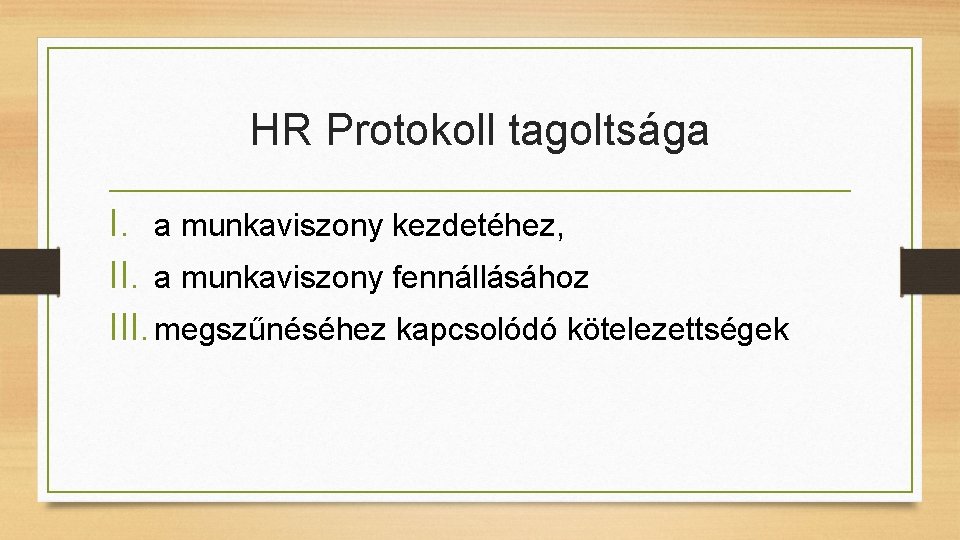 HR Protokoll tagoltsága

I. a munkaviszony kezdetéhez,
II. a munkaviszony fennállásához
III. megszűnéséhez kapcsolódó kötelezettségek